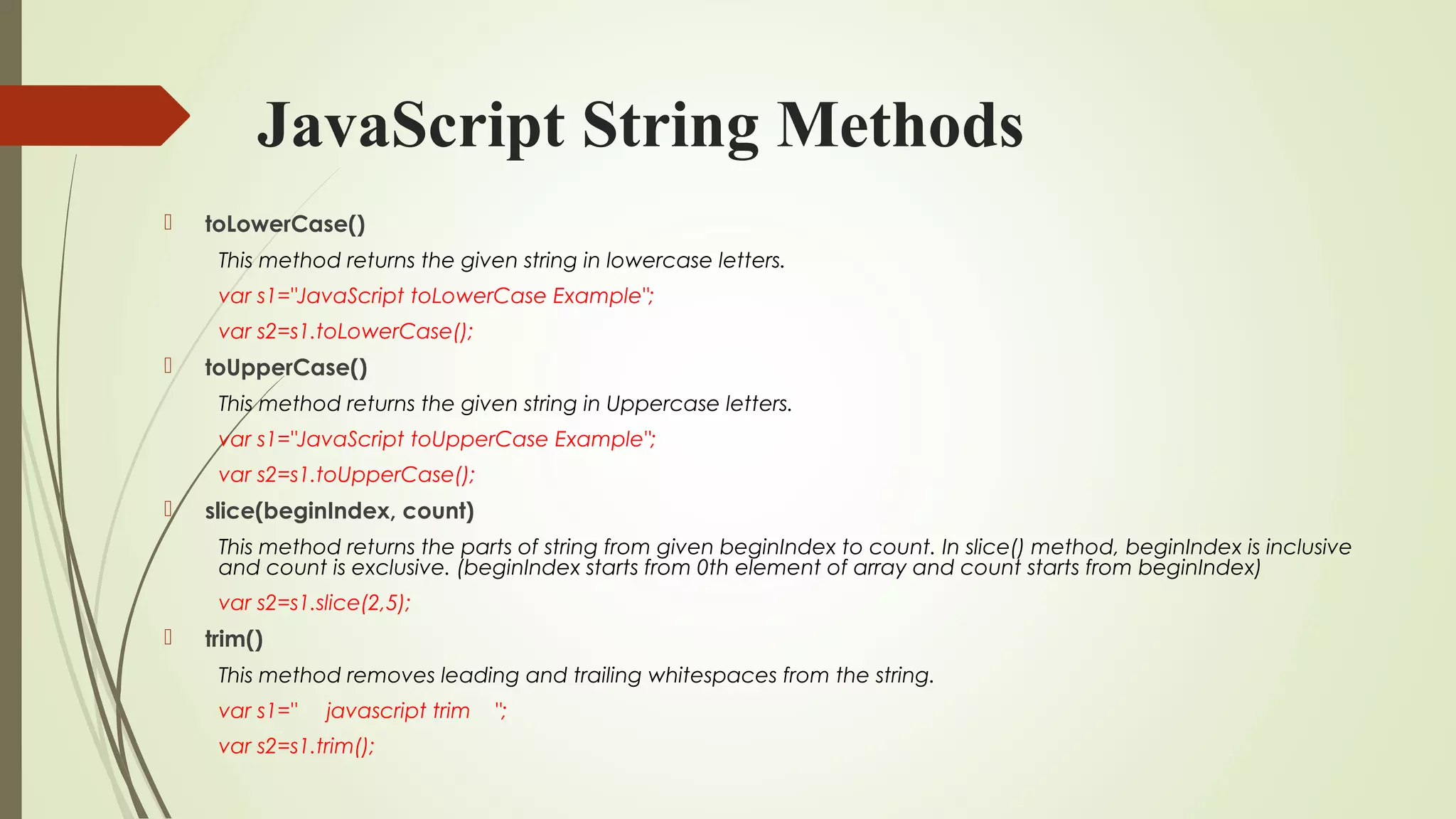 JavaScript String Methods

toLowerCase()

This method returns the given string in lowercase letters.

var s1="JavaScript toLowerCase Example";

var s2=s1.toLowerCase();

toUpperCase()

This method returns the given string in Uppercase letters.

var s1="JavaScript toUpperCase Example";

var s2=s1.toUpperCase();

slice(beginIndex, count)

This method returns the parts of string from given beginIndex to count. In slice() method, beginIndex is inclusive and count is exclusive. (beginIndex starts from 0th element of array and count starts from beginIndex)

var s2=s1.slice(2,5);

trim()

This method removes leading and trailing whitespaces from the string.

var s1="     javascript trim     ";

var s2=s1.trim();